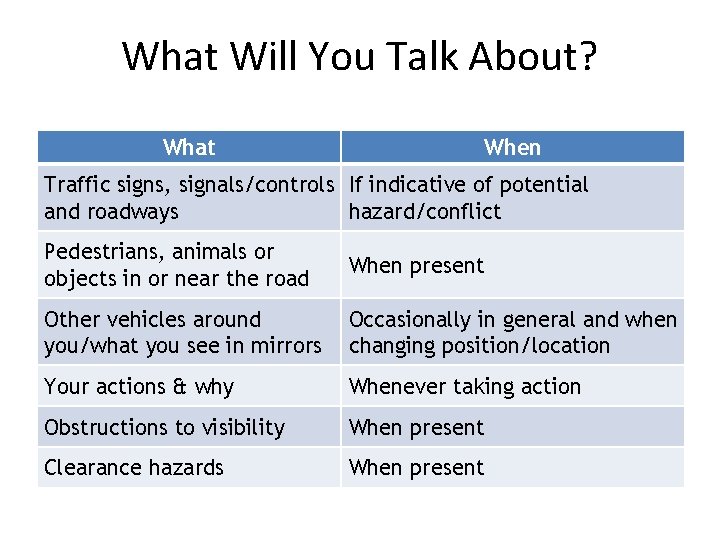 What Will You Talk About?

| What | When |
|---|---|
| Traffic signs, signals/controls and roadways | If indicative of potential hazard/conflict |
| Pedestrians, animals or objects in or near the road | When present |
| Other vehicles around you/what you see in mirrors | Occasionally in general and when changing position/location |
| Your actions & why | Whenever taking action |
| Obstructions to visibility | When present |
| Clearance hazards | When present |